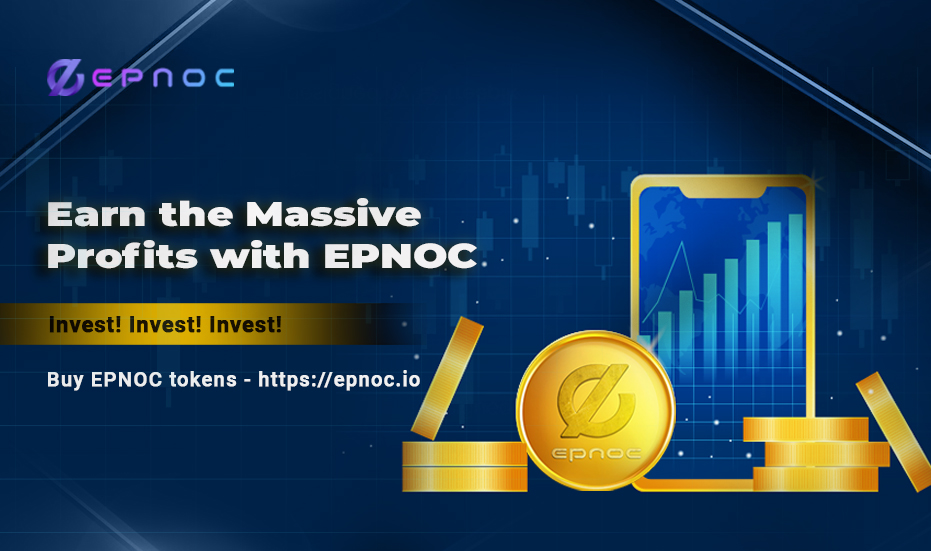 EPNOC

Earn the Massive Profits with EPNOC

Invest! Invest! Invest!

Buy EPNOC tokens - https://epnoc.io

EPNOC